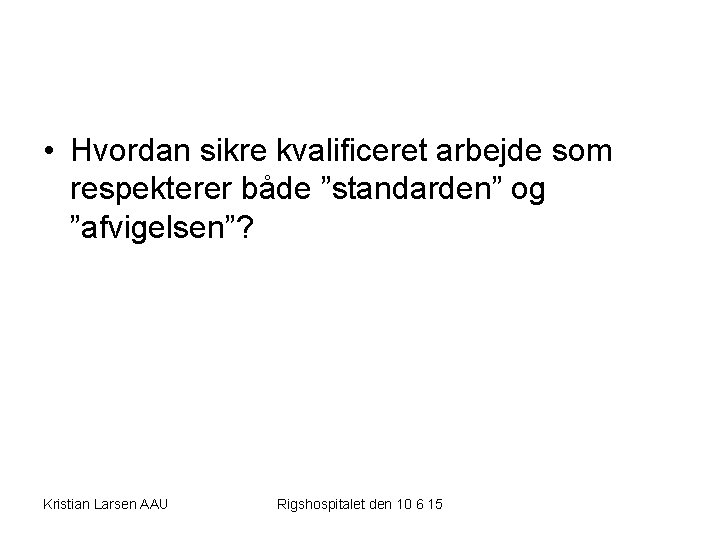 • Hvordan sikre kvalificeret arbejde som respekterer både ”standarden” og ”afvigelsen”?

Kristian Larsen AAU

Rigshospitalet den 10 6 15